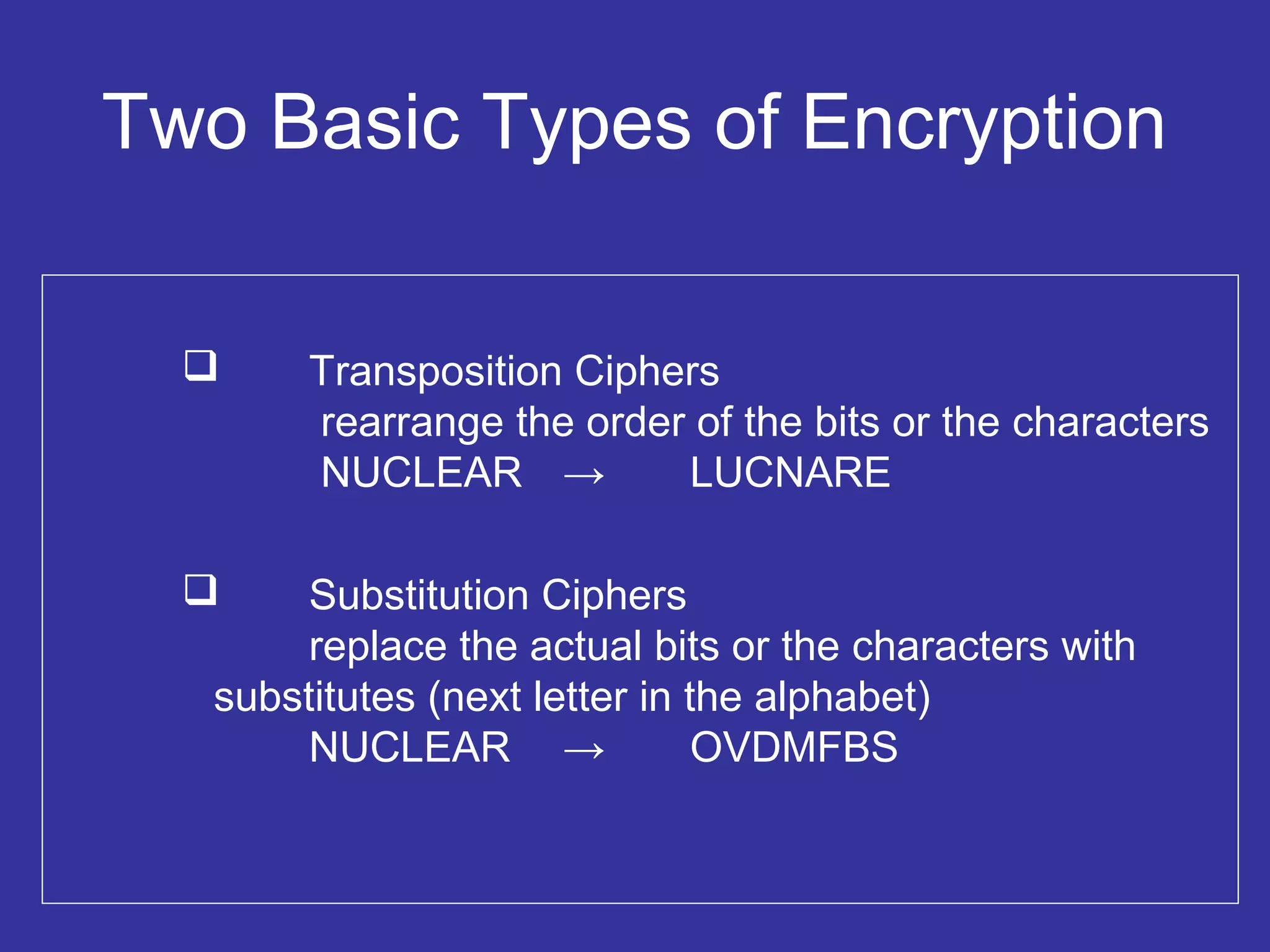 Two Basic Types of Encryption

❑ Transposition Ciphers
rearrange the order of the bits or the characters
NUCLEAR → LUCNARE

❑ Substitution Ciphers
replace the actual bits or the characters with substitutes (next letter in the alphabet)
NUCLEAR → OVDMFBS